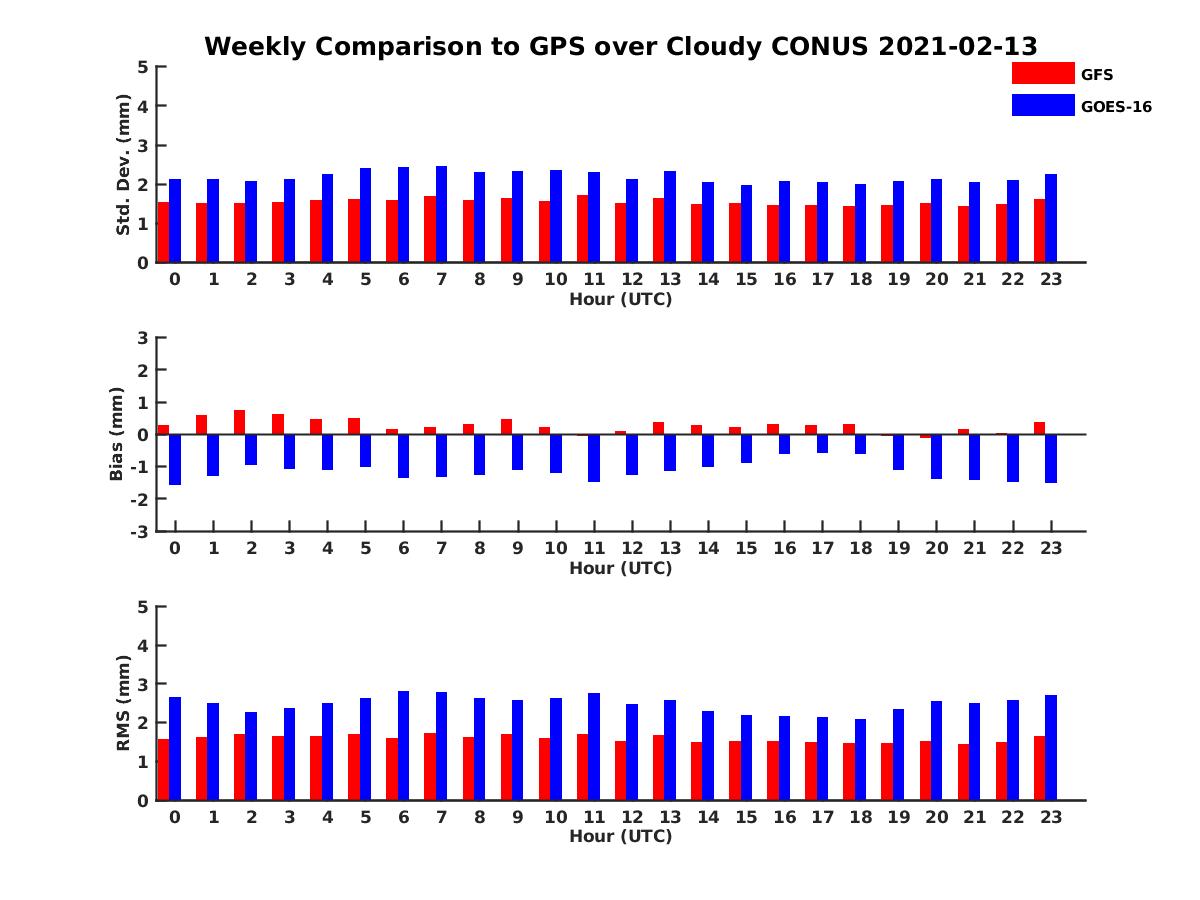 Weekly Comparison to GPS over Cloudy CONUS 2021-02-13

GFS
GOES-16

Std. Dev. (mm)
5
4
3
2
1
0
0 1 2 3 4 5 6 7 8 9 10 11 12 13 14 15 16 17 18 19 20 21 22 23
Hour (UTC)

Bias (mm)
3
2
1
0
-1
-2
-3
0 1 2 3 4 5 6 7 8 9 10 11 12 13 14 15 16 17 18 19 20 21 22 23
Hour (UTC)

RMS (mm)
5
4
3
2
1
0
0 1 2 3 4 5 6 7 8 9 10 11 12 13 14 15 16 17 18 19 20 21 22 23
Hour (UTC)